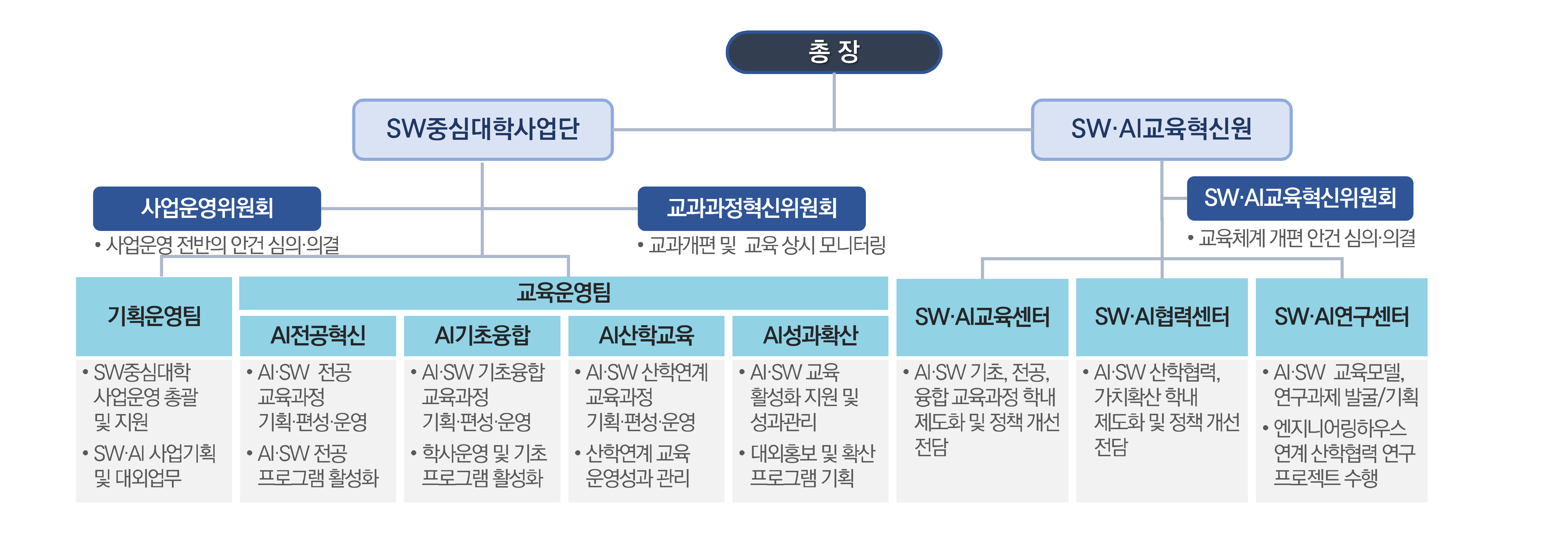 총 장

SW중심대학사업단

SW·AI교육혁신원

사업운영위원회
• 사업운영 전반의 안건 심의·의결

교과과정혁신위원회
• 교과개편 및 교육 상시 모니터링

SW·AI교육혁신위원회
• 교육체계 개편 안건 심의·의결

기획운영팀
• SW중심대학 사업운영 총괄 및 지원
• SW·AI 사업기획 및 대외업무

교육운영팀

AI전공혁신
• AI·SW 전공 교육과정 기획·편성·운영
• AI·SW 전공 프로그램 활성화

AI기초융합
• AI·SW 기초융합 교육과정 기획·편성·운영
• 학사운영 및 기초 프로그램 활성화

AI산학교육
• AI·SW 산학연계 교육과정 기획·편성·운영
• 산학연계 교육 운영성과 관리

AI성과확산
• AI·SW 교육 활성화 지원 및 성과관리
• 대외홍보 및 확산 프로그램 기획

SW·AI교육센터
• AI·SW 기초, 전공, 융합 교육과정 학내 제도화 및 정책 개선 전담

SW·AI협력센터
• AI·SW 산학협력, 가치확산 학내 제도화 및 정책 개선 전담

SW·AI연구센터
• AI·SW 교육모델, 연구과제 발굴/기획
• 엔지니어링하우스 연계 산학협력 연구 프로젝트 수행